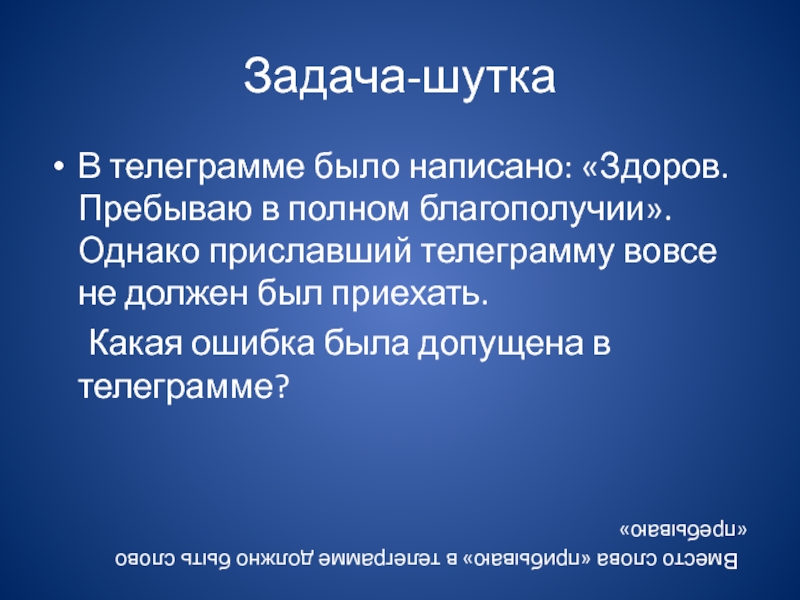 Задача-шутка

• В телеграмме было написано: «Здоров. Пребываю в полном благополучии». Однако приславший телеграмму вовсе не должен был приехать.

Какая ошибка была допущена в телеграмме?

Вместо слова «прибываю» в телеграмме должно быть слово «пребываю»